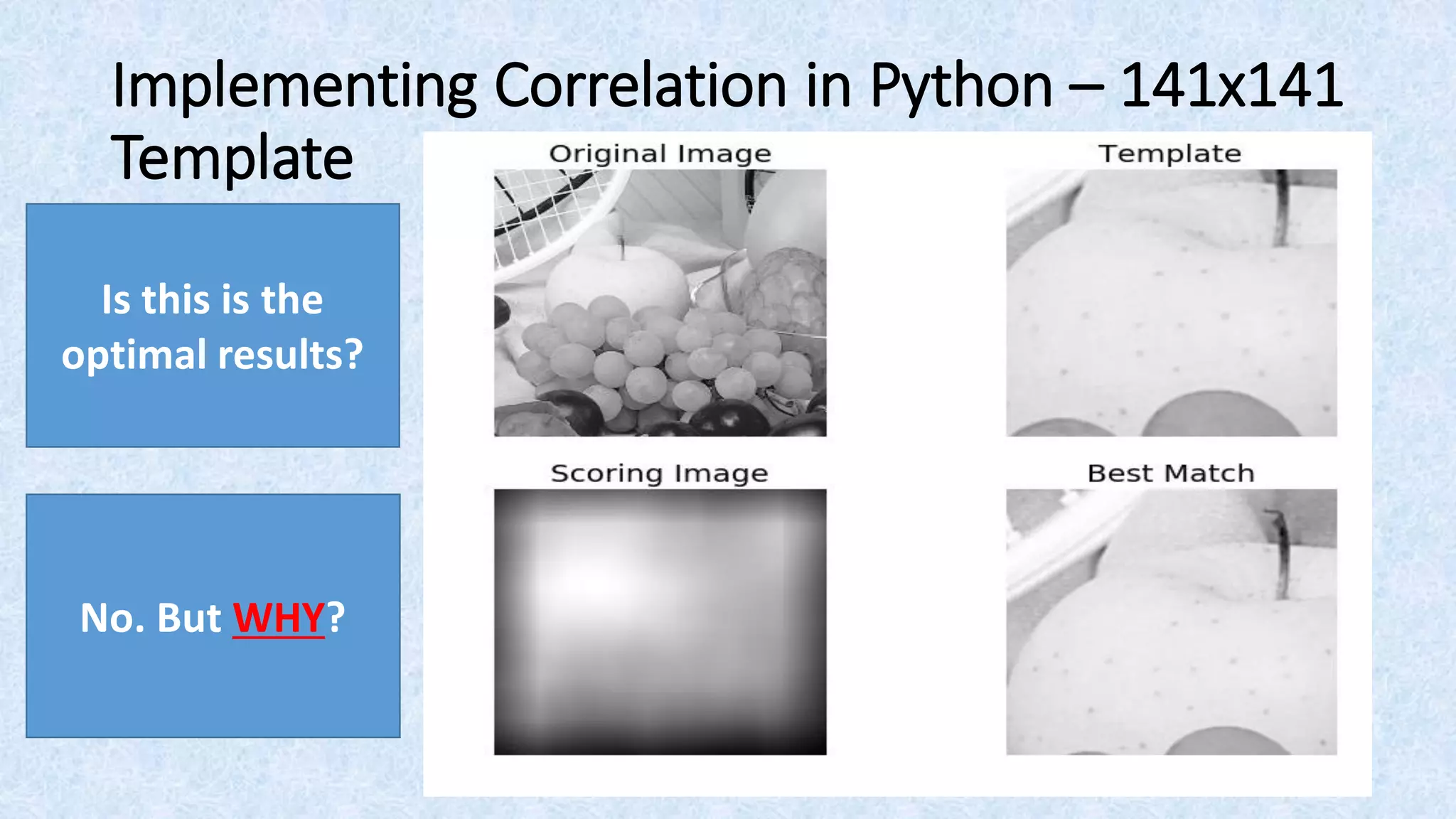 Implementing Correlation in Python – 141x141 Template

Is this is the optimal results?

No. But WHY?

Original Image

Template

Scoring Image

Best Match